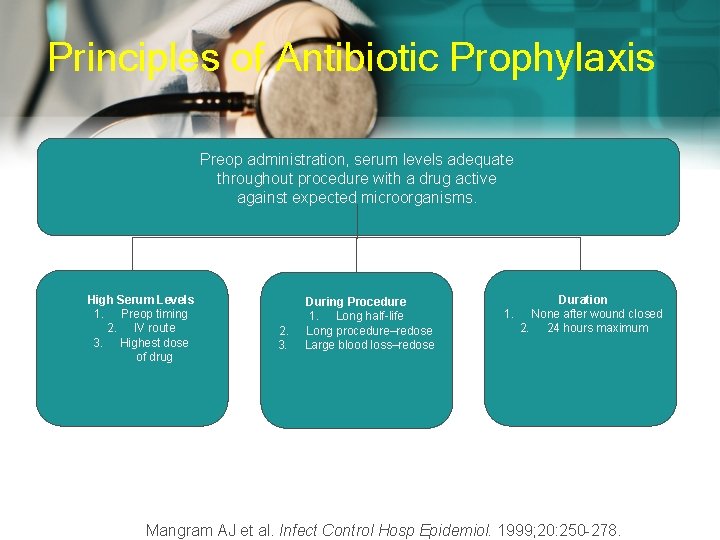 Principles of Antibiotic Prophylaxis

Preop administration, serum levels adequate throughout procedure with a drug active against expected microorganisms.

High Serum Levels
1. Preop timing
2. IV route
3. Highest dose of drug

During Procedure
1. Long half-life
2. Long procedure–redose
3. Large blood loss–redose

Duration
1. None after wound closed
2. 24 hours maximum

Mangram AJ et al. Infect Control Hosp Epidemiol. 1999;20:250-278.